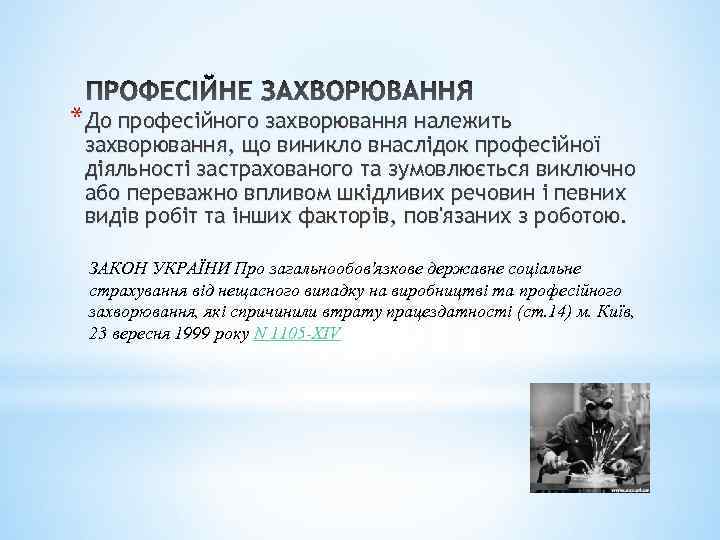 ПРОФЕСІЙНЕ ЗАХВОРЮВАННЯ

* До професійного захворювання належить захворювання, що виникло внаслідок професійної діяльності застрахованого та зумовлюється виключно або переважно впливом шкідливих речовин і певних видів робіт та інших факторів, пов'язаних з роботою.

ЗАКОН УКРАЇНИ Про загальнообов'язкове державне соціальне страхування від нещасного випадку на виробництві та професійного захворювання, які спричинили втрату працездатності (ст.14) м. Київ, 23 вересня 1999 року N 1105-XIV